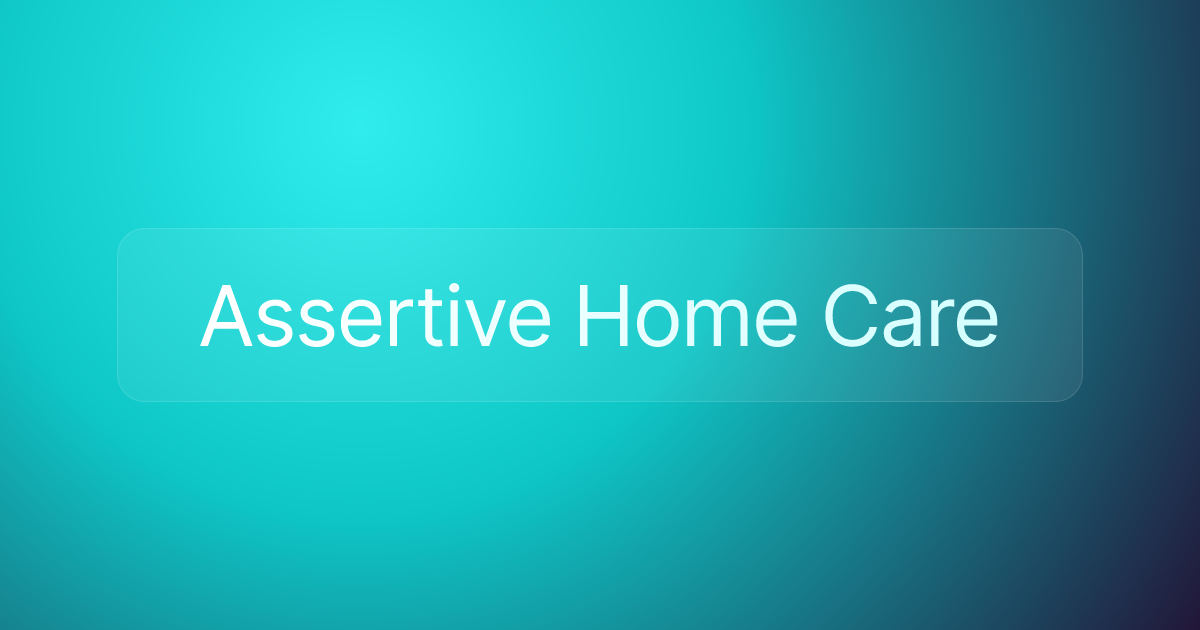 Assertive Home Care